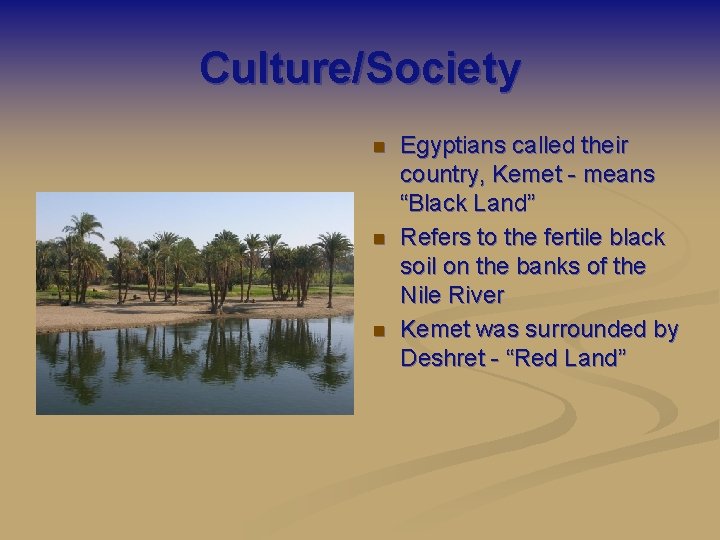 Culture/Society

- Egyptians called their country, Kemet - means “Black Land”
- Refers to the fertile black soil on the banks of the Nile River
- Kemet was surrounded by Deshret - “Red Land”